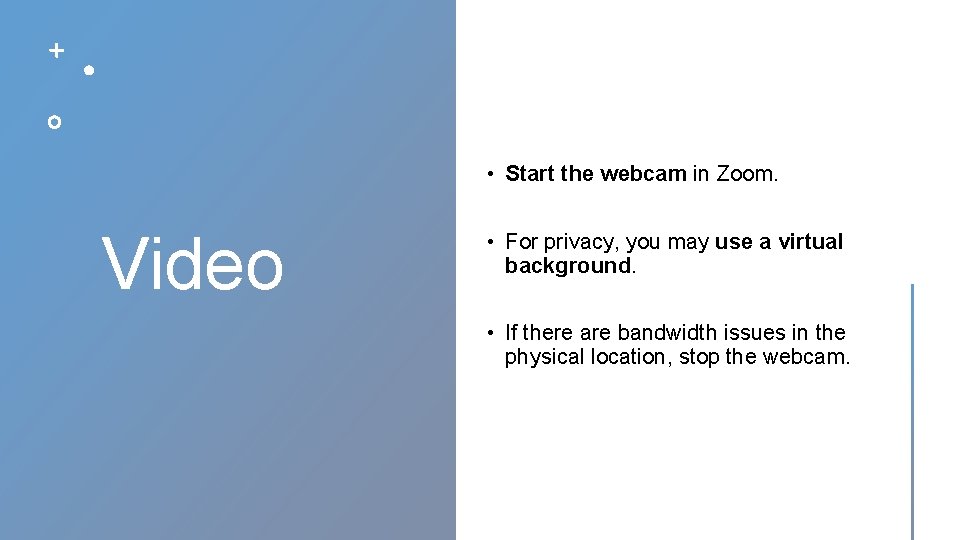 Video

• Start the webcam in Zoom.

• For privacy, you may use a virtual background.

• If there are bandwidth issues in the physical location, stop the webcam.